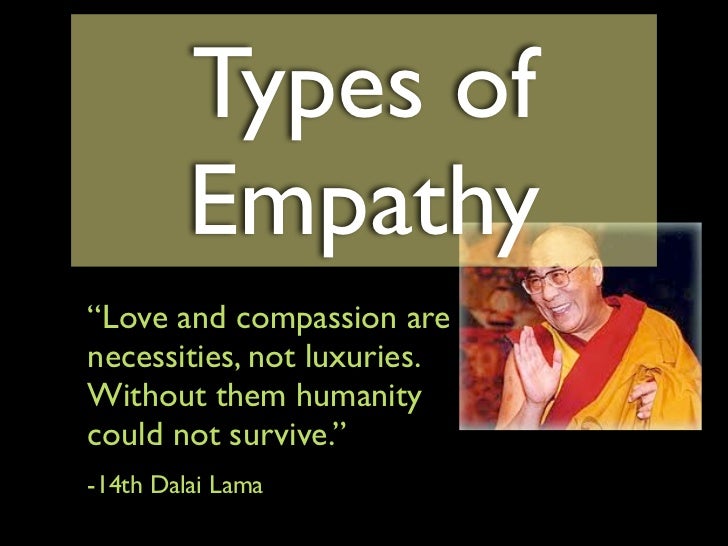 Types of Empathy

“Love and compassion are necessities, not luxuries. Without them humanity could not survive.”

-14th Dalai Lama